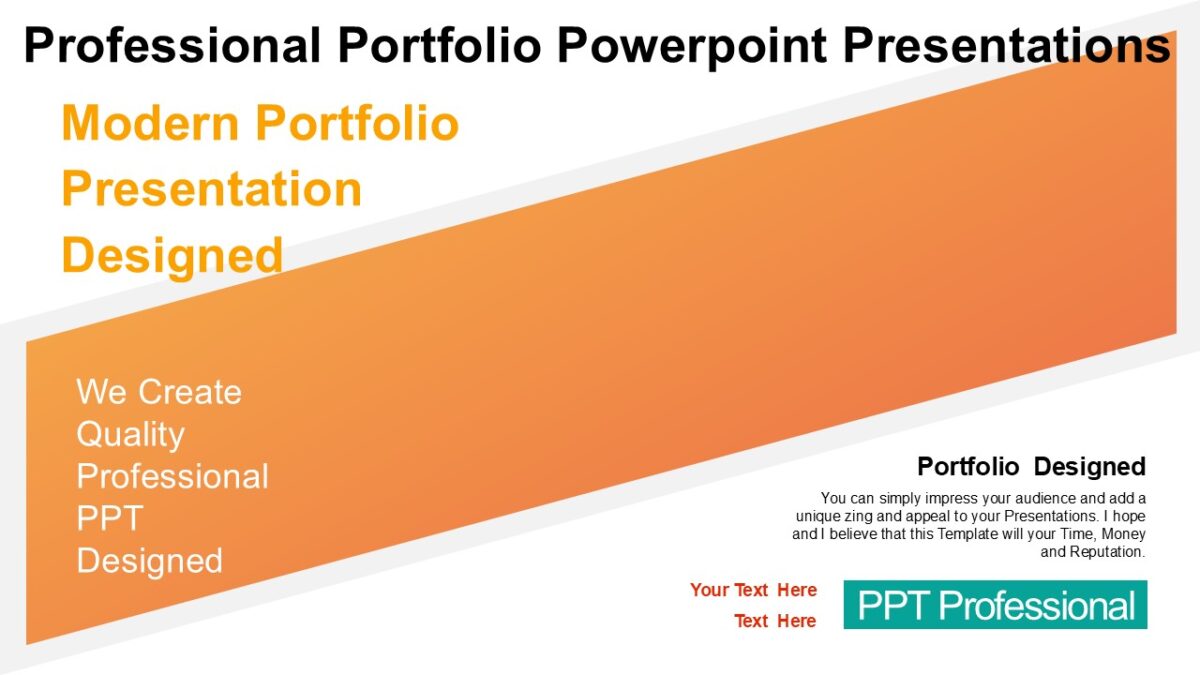 Professional Portfolio Powerpoint Presentations

Modern Portfolio Presentation Designed

We Create Quality Professional PPT Designed

Portfolio Designed

You can simply impress your audience and add a unique zing and appeal to your Presentations. I hope and I believe that this Template will your Time, Money and Reputation.

Your Text Here
Text Here

PPT Professional